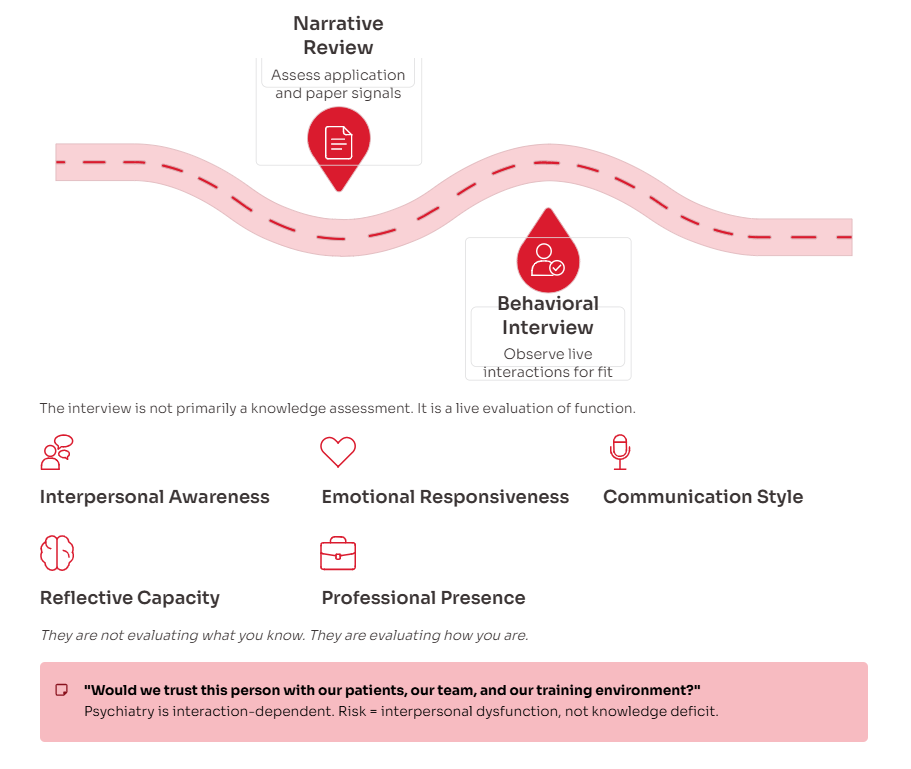 Narrative Review

Assess application and paper signals

Behavioral Interview

Observe live interactions for fit

The interview is not primarily a knowledge assessment. It is a live evaluation of function.

Interpersonal Awareness

Emotional Responsiveness

Communication Style

Reflective Capacity

Professional Presence

They are not evaluating what you know. They are evaluating how you are.

"Would we trust this person with our patients, our team, and our training environment?"
Psychiatry is interaction-dependent. Risk = interpersonal dysfunction, not knowledge deficit.